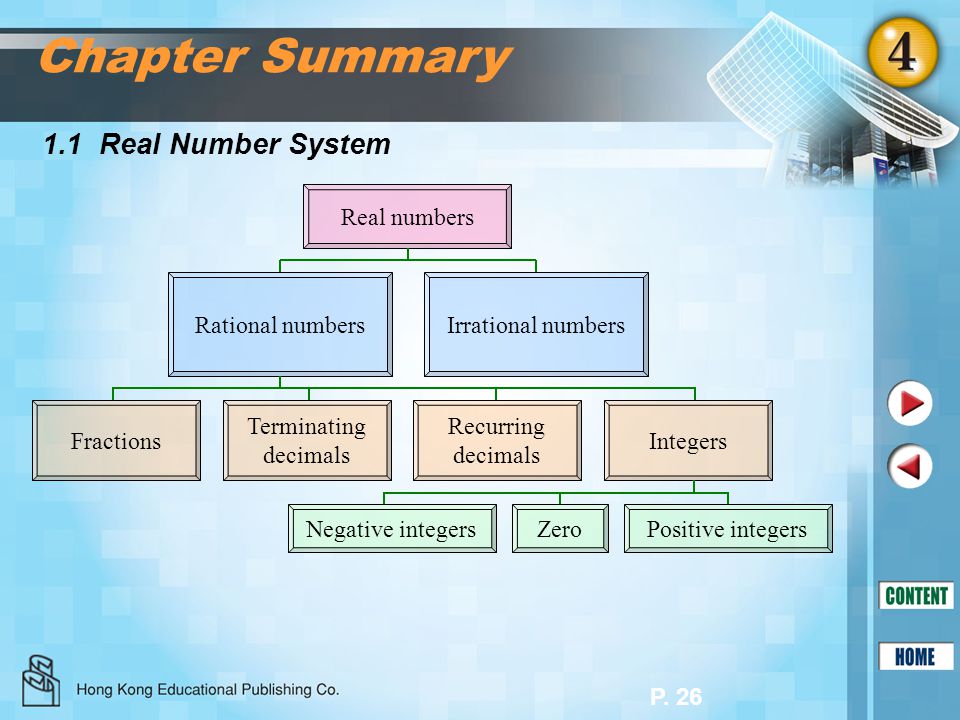 Chapter Summary

4

1.1 Real Number System

Real numbers

Rational numbers

Irrational numbers

Fractions

Terminating decimals

Recurring decimals

Integers

Negative integers

Zero

Positive integers

CONTENT

HOME

Hong Kong Educational Publishing Co.

P. 26